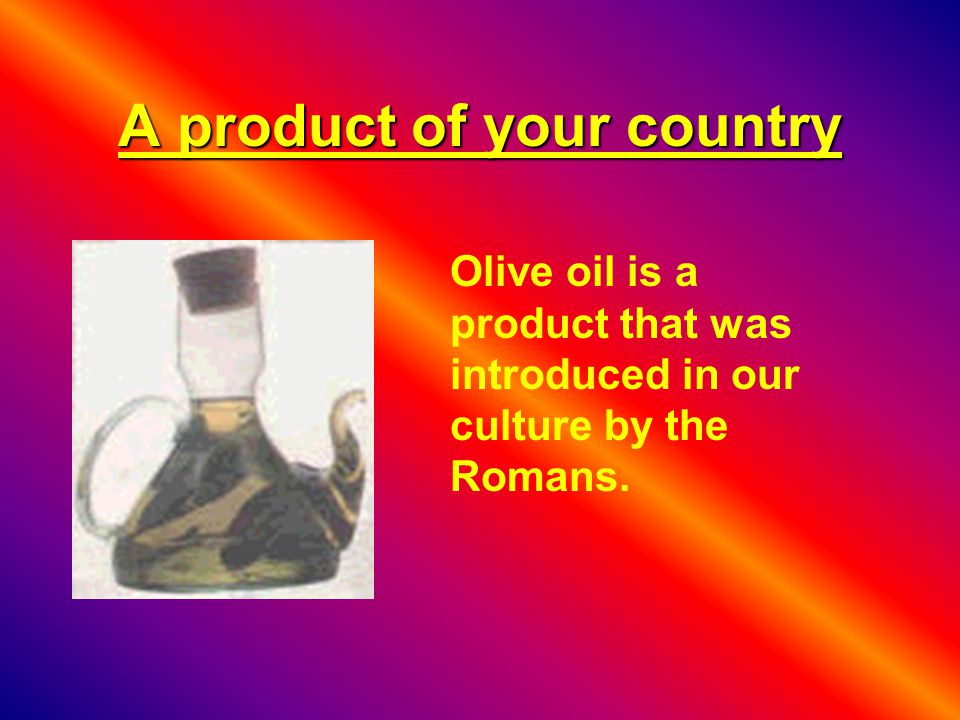 A product of your country

Olive oil is a product that was introduced in our culture by the Romans.